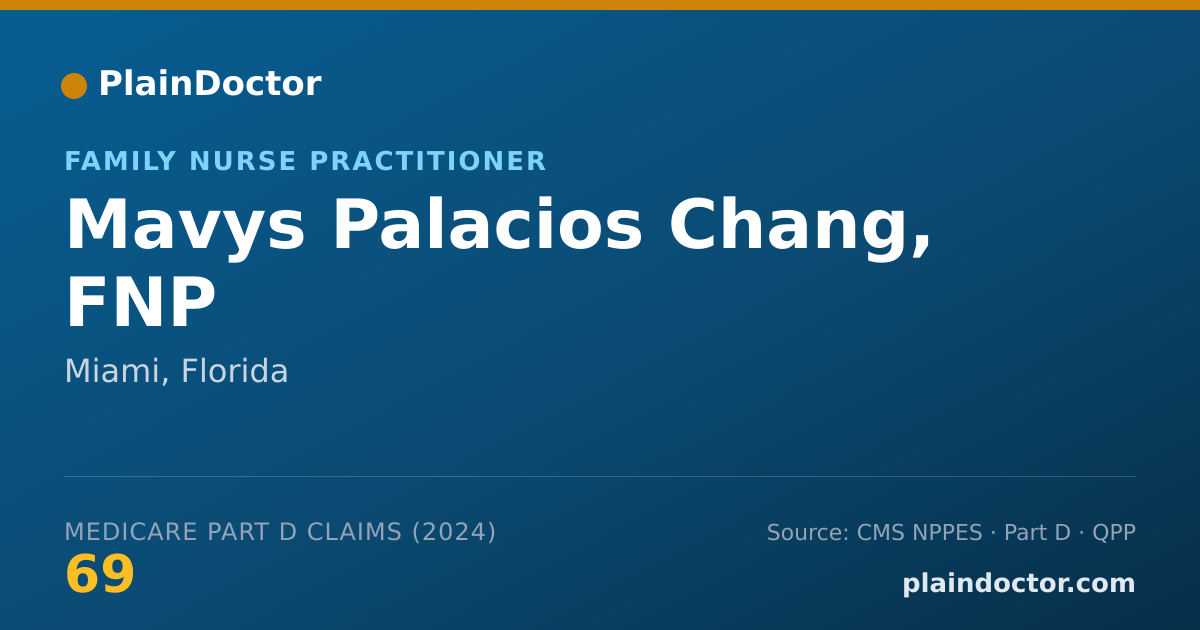 PlainDoctor

FAMILY NURSE PRACTITIONER

Mavys Palacios Chang, FNP

Miami, Florida

MEDICARE PART D CLAIMS (2024)

69

Source: CMS NPPES · Part D · QPP

plaindoctor.com